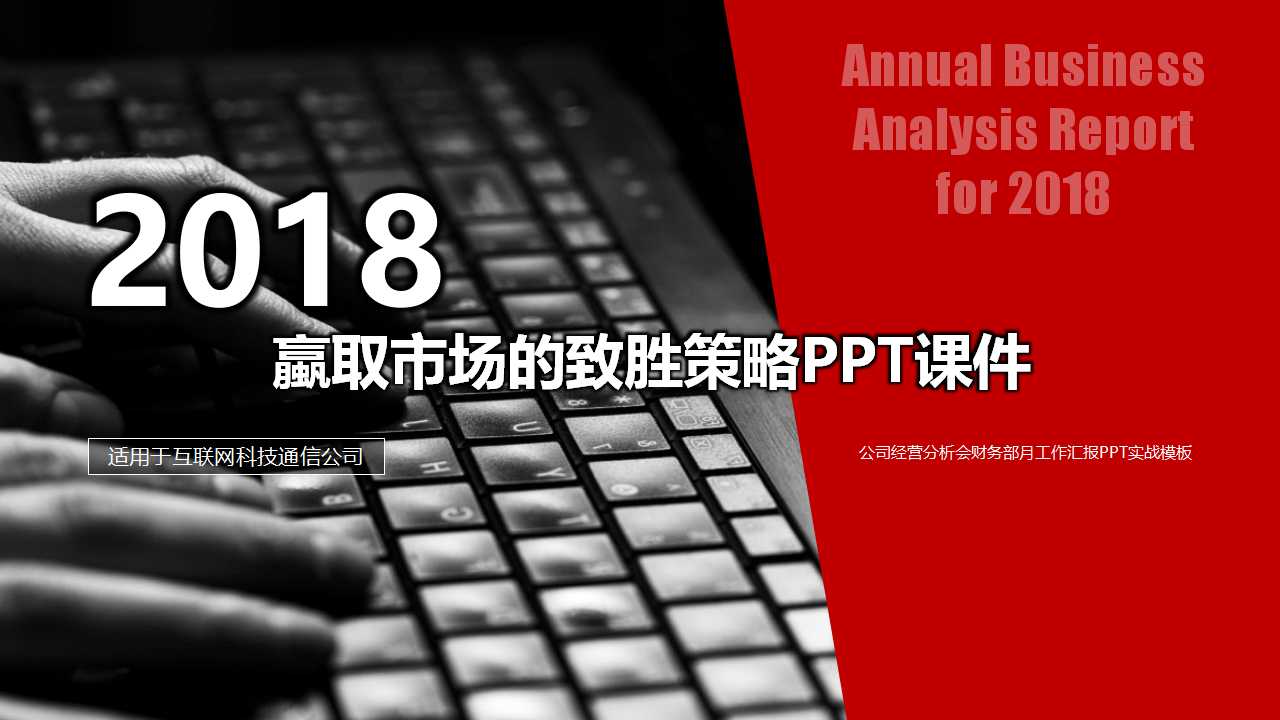 Annual Business Analysis Report for 2018

2018

赢取市场的致胜策略PPT课件

适用于互联网科技通信公司

公司经营分析会财务部月工作汇报PPT实战模板